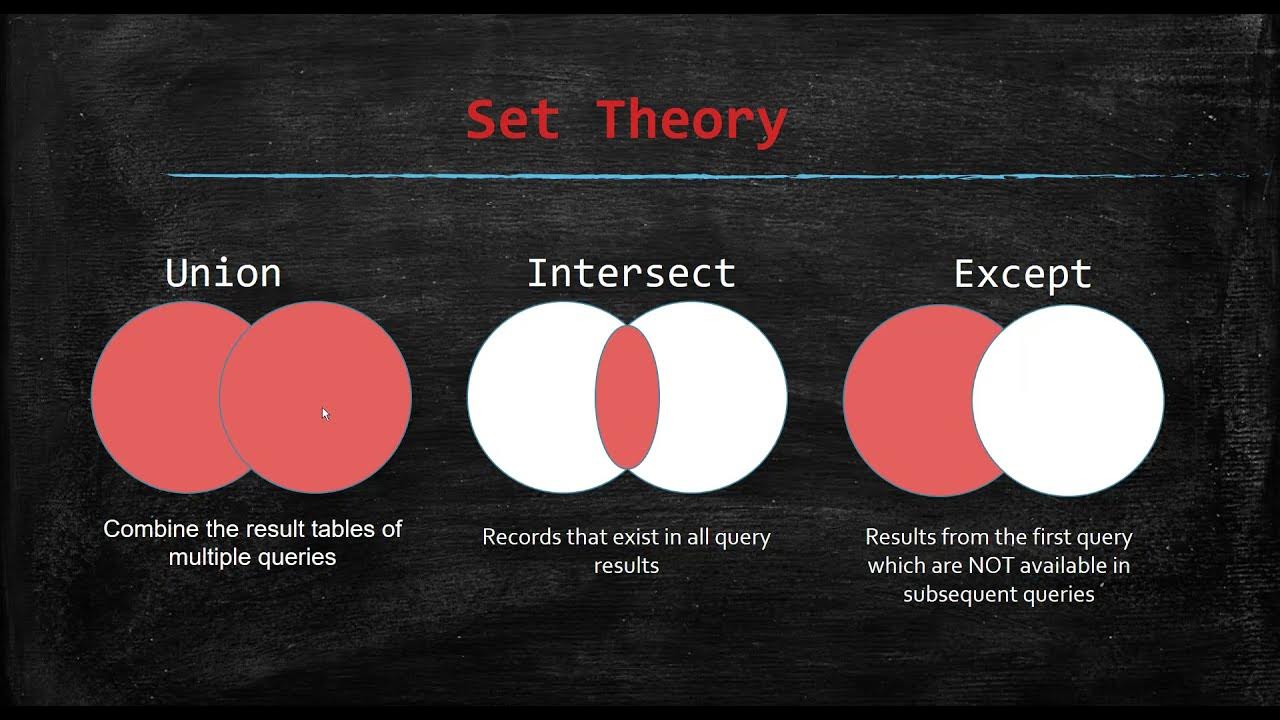 Set Theory

Union

Combine the result tables of multiple queries

Intersect

Records that exist in all query results

Except

Results from the first query which are NOT available in subsequent queries